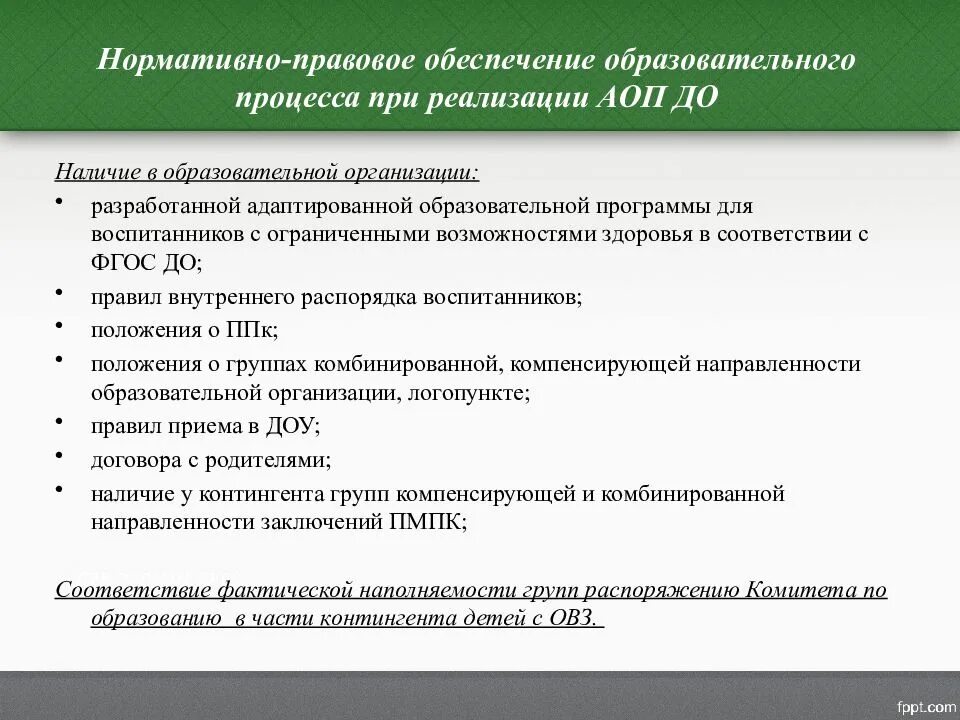 Нормативно-правовое обеспечение образовательного процесса при реализации АОП ДО

Наличие в образовательной организации:

• разработанной адаптированной образовательной программы для воспитанников с ограниченными возможностями здоровья в соответствии с ФГОС ДО;
• правил внутреннего распорядка воспитанников;
• положения о ППк;
• положения о группах комбинированной, компенсирующей направленности образовательной организации, логопункте;
• правил приема в ДОУ;
• договора с родителями;
• наличие у контингента групп компенсирующей и комбинированной направленности заключений ПМПК;

Соответствие фактической наполняемости групп распоряжению Комитета по образованию в части контингента детей с ОВЗ.

fppt.com